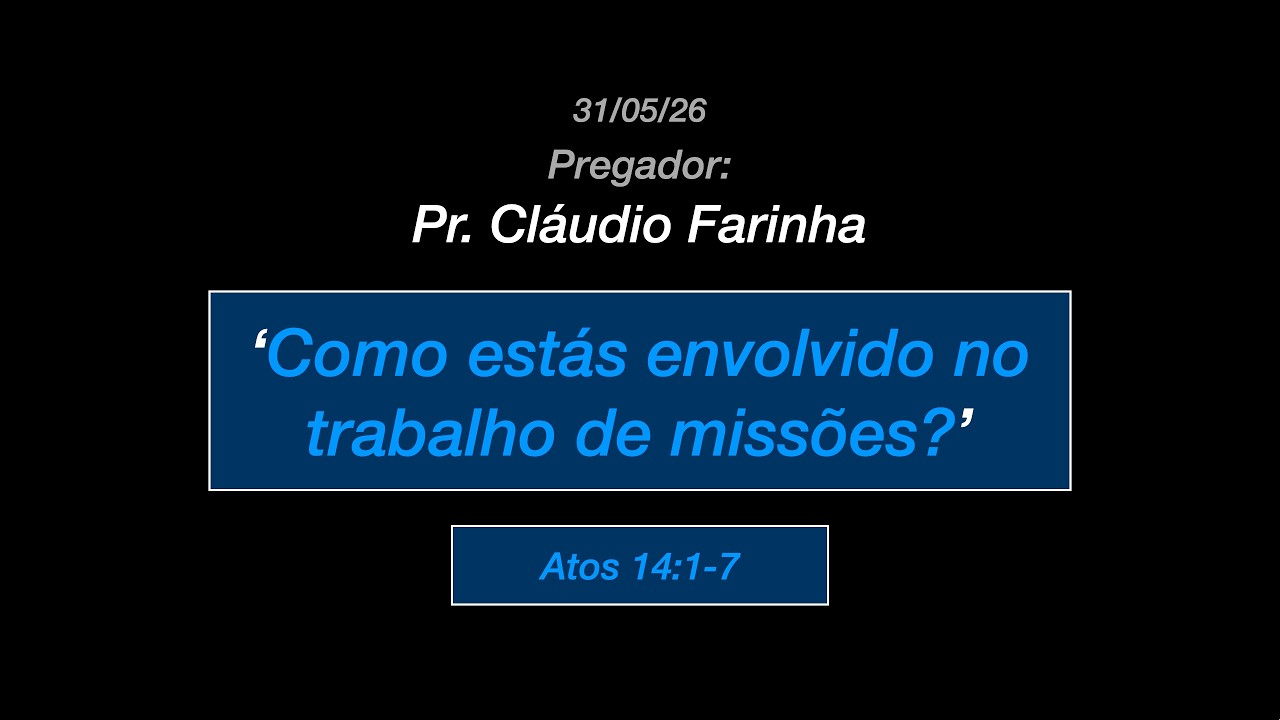 31/05/26

Pregador:

Pr. Cláudio Farinha

'Como estás envolvido no trabalho de missões?'

Atos 14:1-7